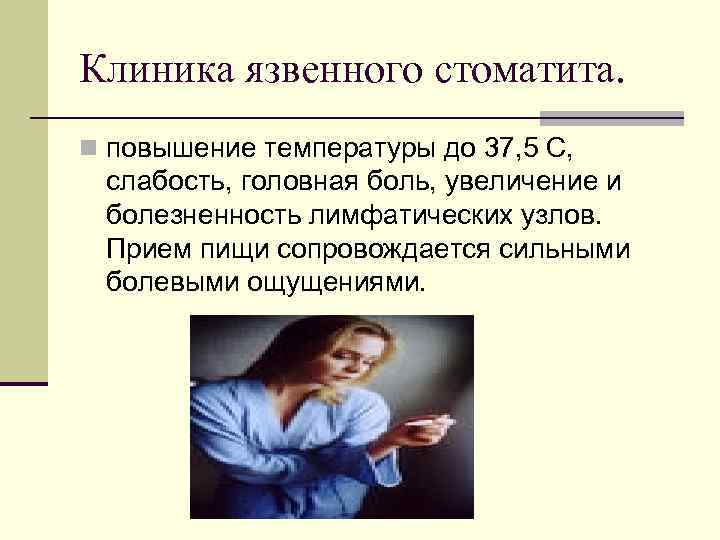 Клиника язвенного стоматита.

повышение температуры до 37,5 С, слабость, головная боль, увеличение и болезненность лимфатических узлов. Прием пищи сопровождается сильными болевыми ощущениями.